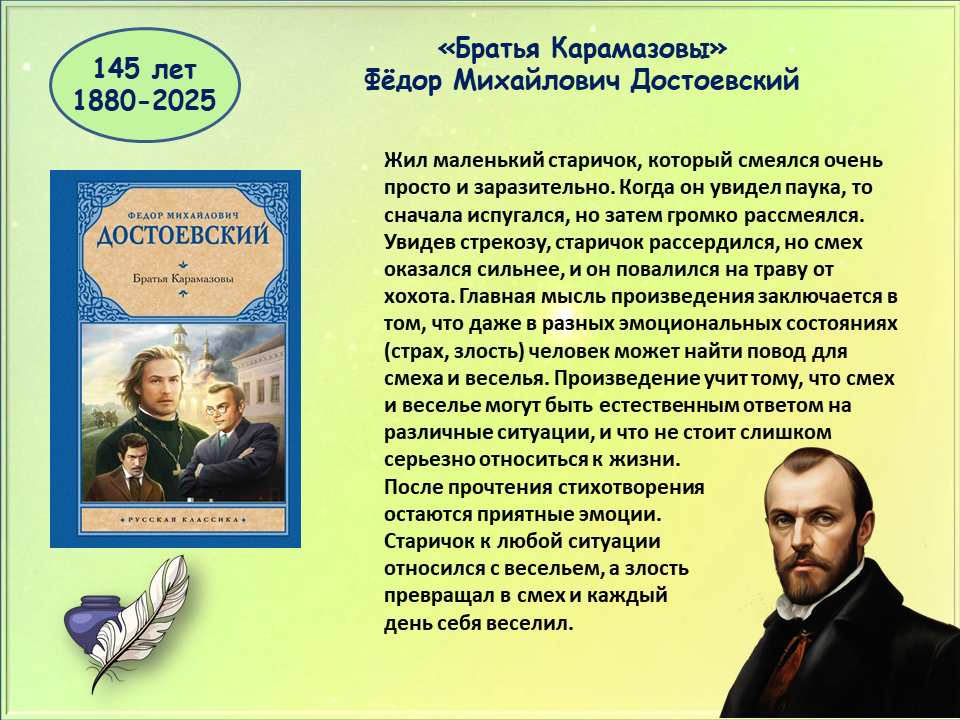 145 лет
1880-2025

«Братья Карамазовы»
Фёдор Михайлович Достоевский

ФЕДОР МИХАЙЛОВИЧ
ДОСТОЕВСКИЙ
Братья Карамазовы
РУССКАЯ КЛАССИКА

Жил маленький старичок, который смеялся очень просто и заразительно. Когда он увидел паука, то сначала испугался, но затем громко рассмеялся. Увидев стрекозу, старичок рассердился, но смех оказался сильнее, и он повалился на траву от хохота. Главная мысль произведения заключается в том, что даже в разных эмоциональных состояниях (страх, злость) человек может найти повод для смеха и веселья. Произведение учит тому, что смех и веселье могут быть естественным ответом на различные ситуации, и что не стоит слишком серьезно относиться к жизни.
После прочтения стихотворения остаются приятные эмоции. Старичок к любой ситуации относился с весельем, а злость превращал в смех и каждый день себя веселил.